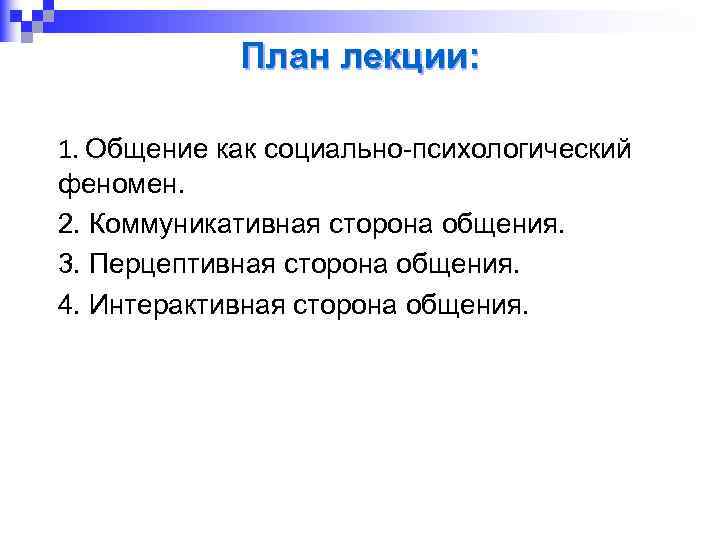 План лекции:

1. Общение как социально-психологический феномен.

2. Коммуникативная сторона общения.

3. Перцептивная сторона общения.

4. Интерактивная сторона общения.